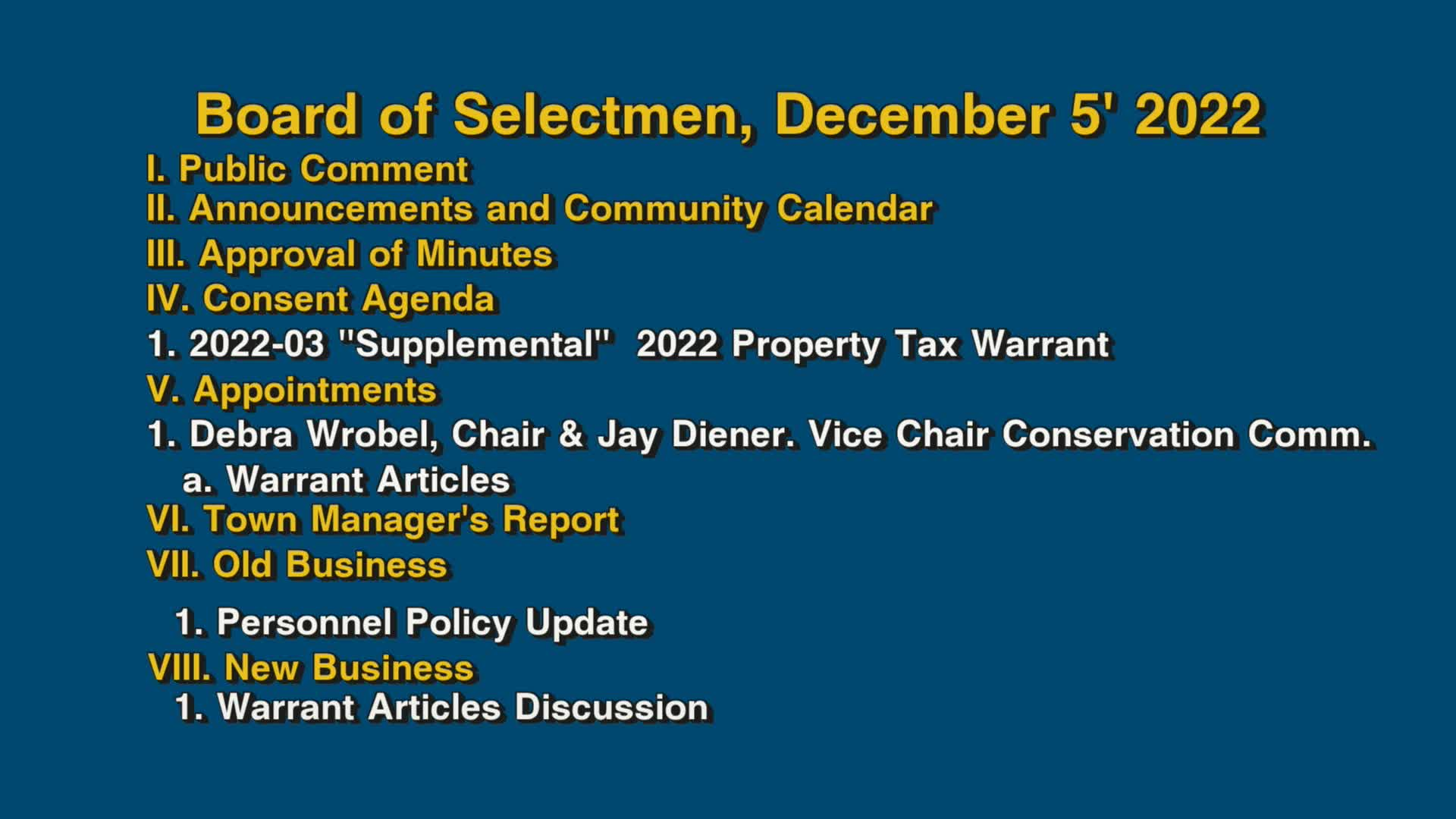 Board of Selectmen, December 5' 2022

I. Public Comment

II. Announcements and Community Calendar

III. Approval of Minutes

IV. Consent Agenda

1. 2022-03 "Supplemental" 2022 Property Tax Warrant

V. Appointments

1. Debra Wrobel, Chair & Jay Diener. Vice Chair Conservation Comm.

a. Warrant Articles

VI. Town Manager's Report

VII. Old Business

1. Personnel Policy Update

VIII. New Business

1. Warrant Articles Discussion